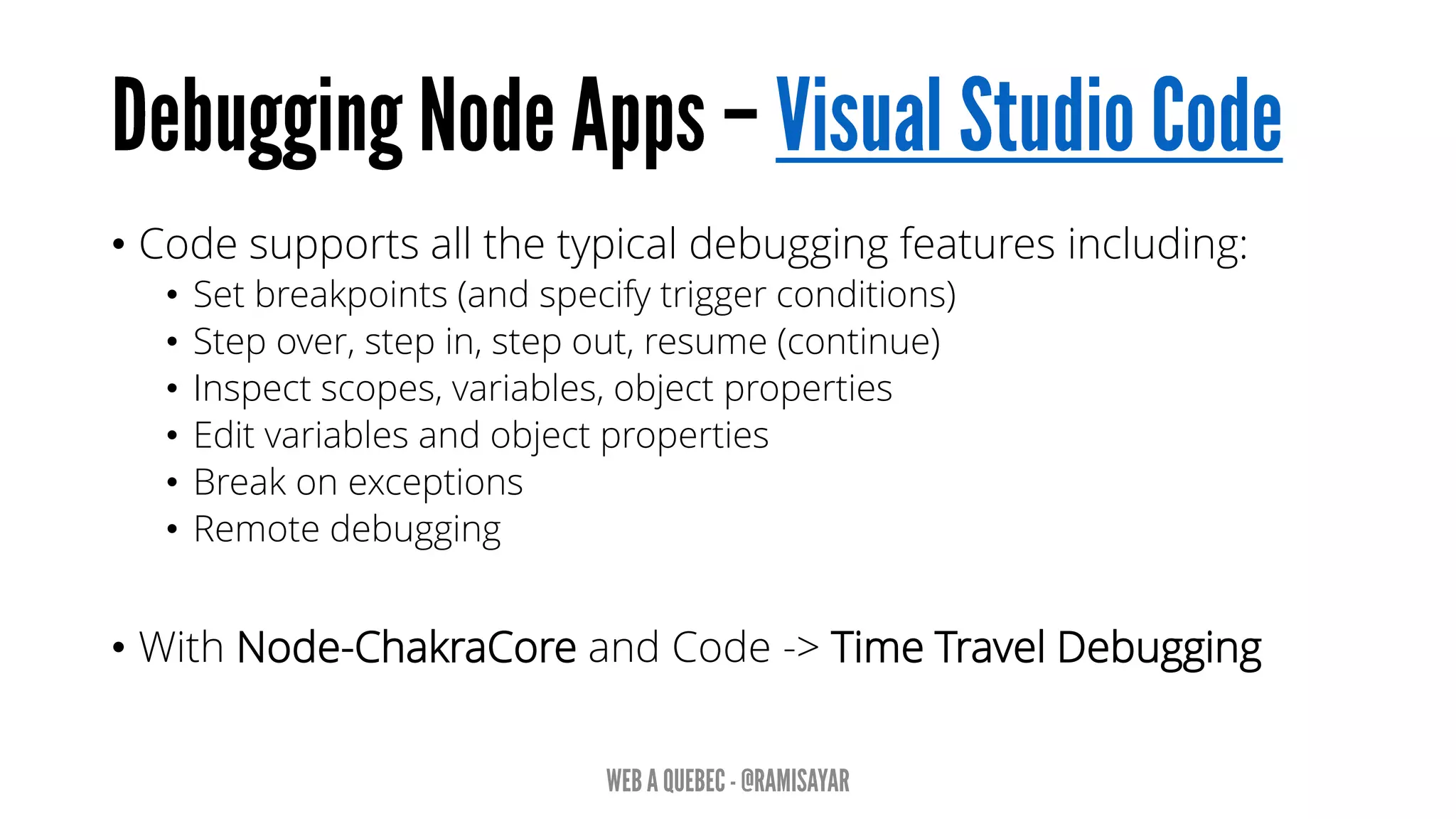 Debugging Node Apps – Visual Studio Code

• Code supports all the typical debugging features including:
  • Set breakpoints (and specify trigger conditions)
  • Step over, step in, step out, resume (continue)
  • Inspect scopes, variables, object properties
  • Edit variables and object properties
  • Break on exceptions
  • Remote debugging

• With Node-ChakraCore and Code -> Time Travel Debugging

WEB A QUEBEC - @RAMISAYAR